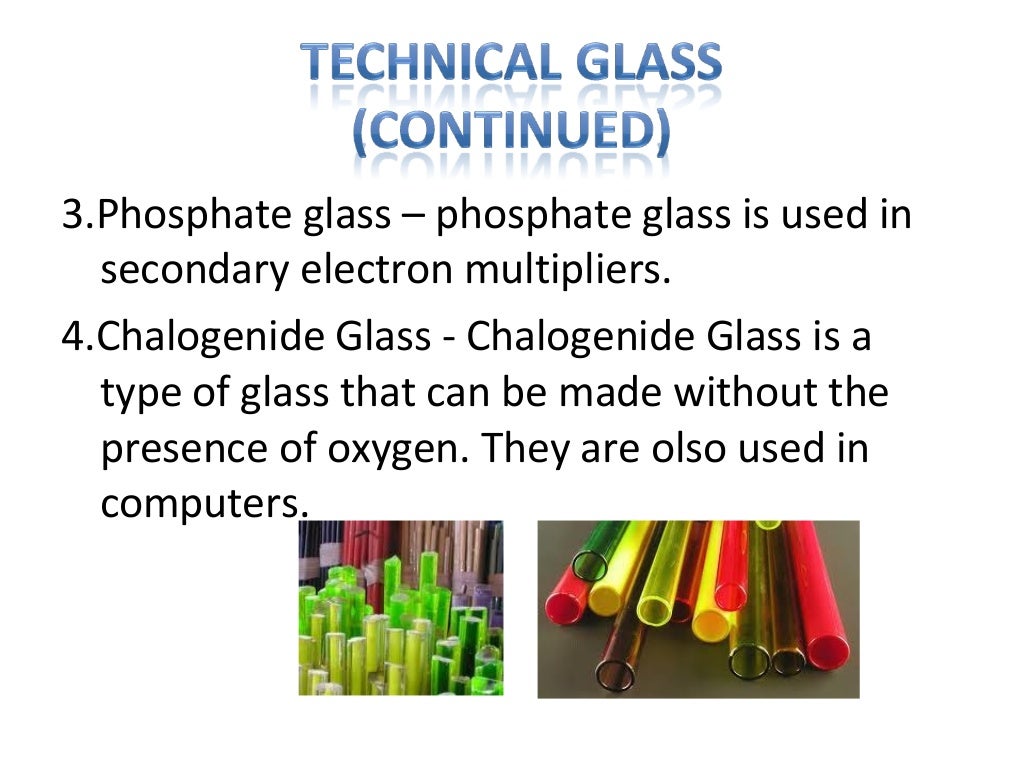 TECHNICAL GLASS (CONTINUED)

3.Phosphate glass – phosphate glass is used in secondary electron multipliers.

4.Chalogenide Glass - Chalogenide Glass is a type of glass that can be made without the presence of oxygen. They are olso used in computers.